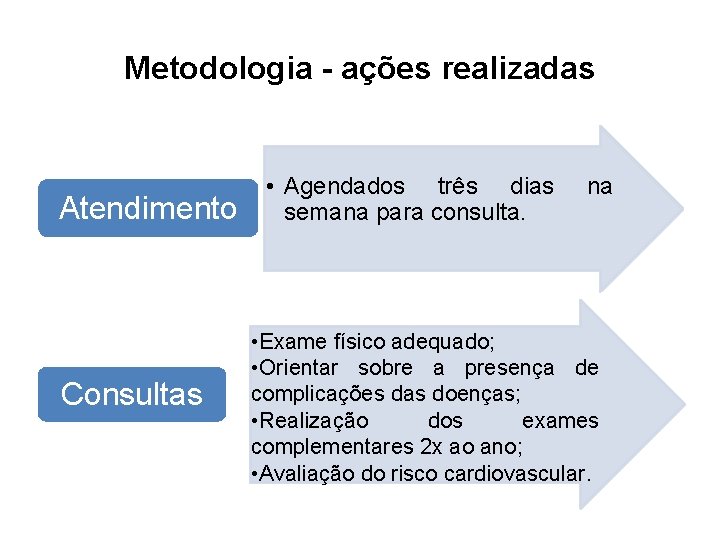 Metodologia - ações realizadas

Atendimento

• Agendados três dias na semana para consulta.

Consultas

•Exame físico adequado;
•Orientar sobre a presença de complicações das doenças;
•Realização dos exames complementares 2x ao ano;
•Avaliação do risco cardiovascular.